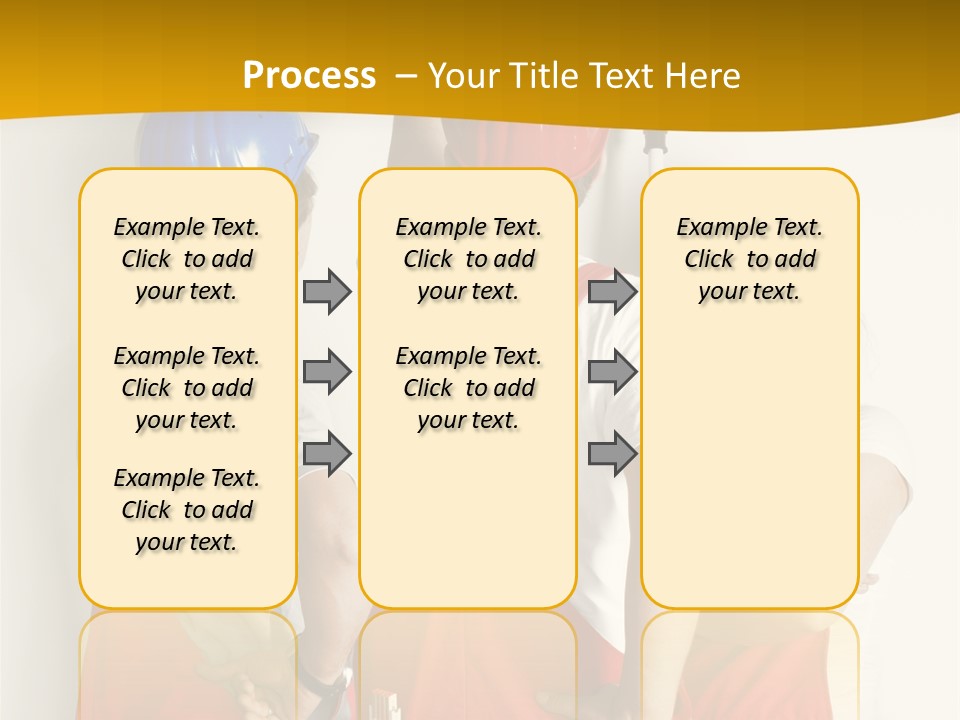 Process – Your Title Text Here

Example Text. Click to add your text.

Example Text. Click to add your text.

Example Text. Click to add your text.

Example Text. Click to add your text.

Example Text. Click to add your text.

Example Text. Click to add your text.